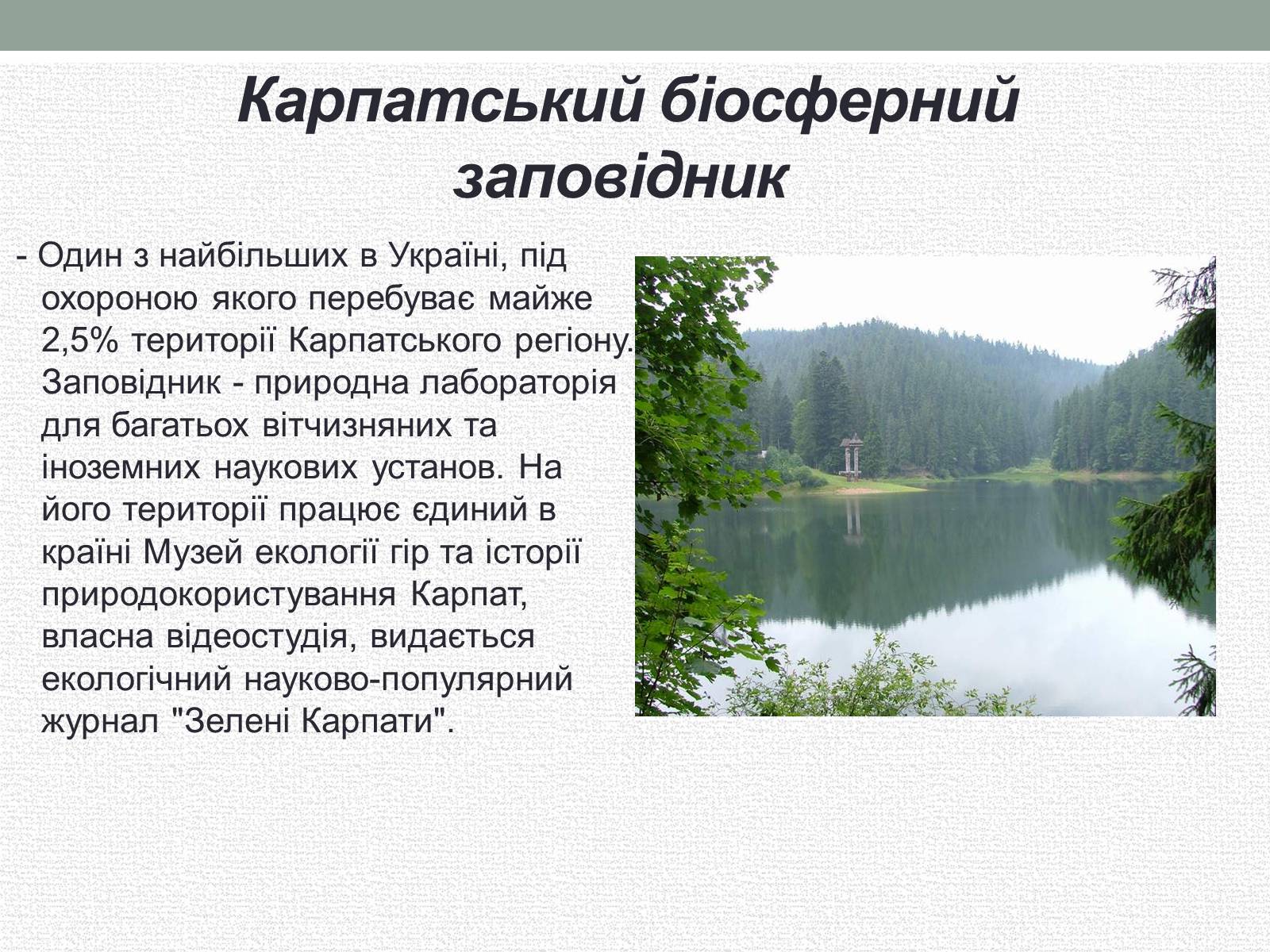 Карпатський біосферний заповідник

- Один з найбільших в Україні, під охороною якого перебуває майже 2,5% території Карпатського регіону. Заповідник - природна лабораторія для багатьох вітчизняних та іноземних наукових установ. На його території працює єдиний в країні Музей екології гір та історії природокористування Карпат, власна відеостудія, видається екологічний науково-популярний журнал "Зелені Карпати".